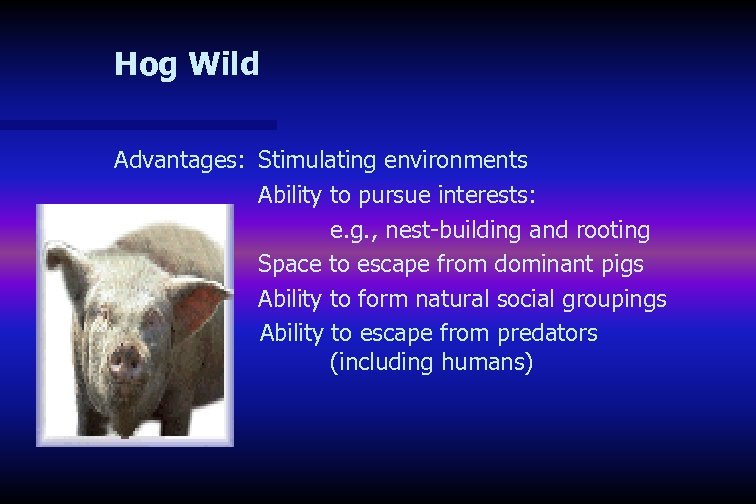 Hog Wild

Advantages: Stimulating environments
Ability to pursue interests:
e.g., nest-building and rooting
Space to escape from dominant pigs
Ability to form natural social groupings
Ability to escape from predators
(including humans)